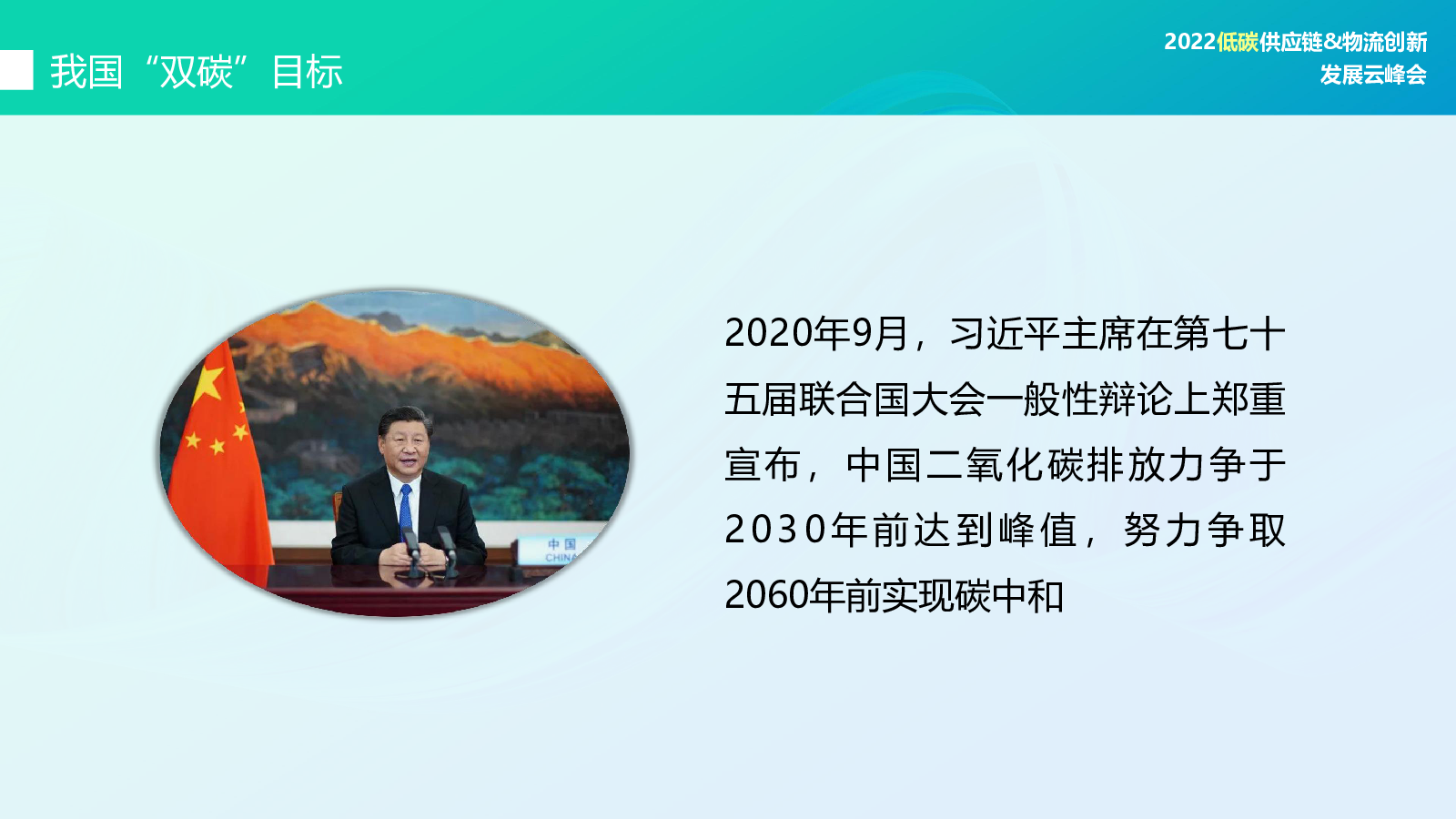 我国“双碳”目标

2022低碳供应链&物流创新发展云峰会

中国
CHINA

2020年9月，习近平主席在第七十五届联合国大会一般性辩论上郑重宣布，中国二氧化碳排放力争于2030年前达到峰值，努力争取2060年前实现碳中和